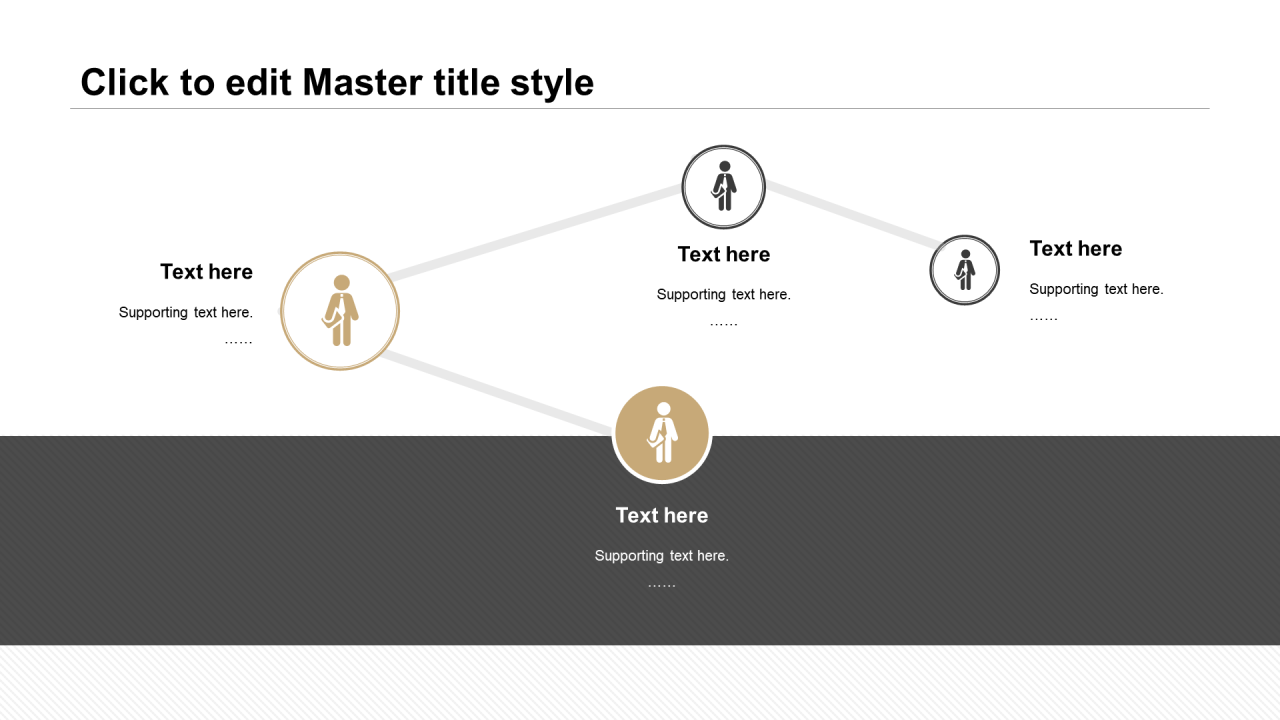 Click to edit Master title style

Text here

Supporting text here.

……

Text here

Supporting text here.

……

Text here

Supporting text here.

……

Text here

Supporting text here.

……